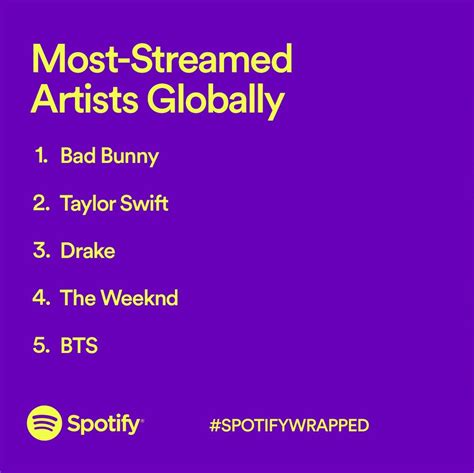 Most-Streamed Artists Globally

1. Bad Bunny

2. Taylor Swift

3. Drake

4. The Weeknd

5. BTS

Spotify

#SPOTIFYWRAPPED